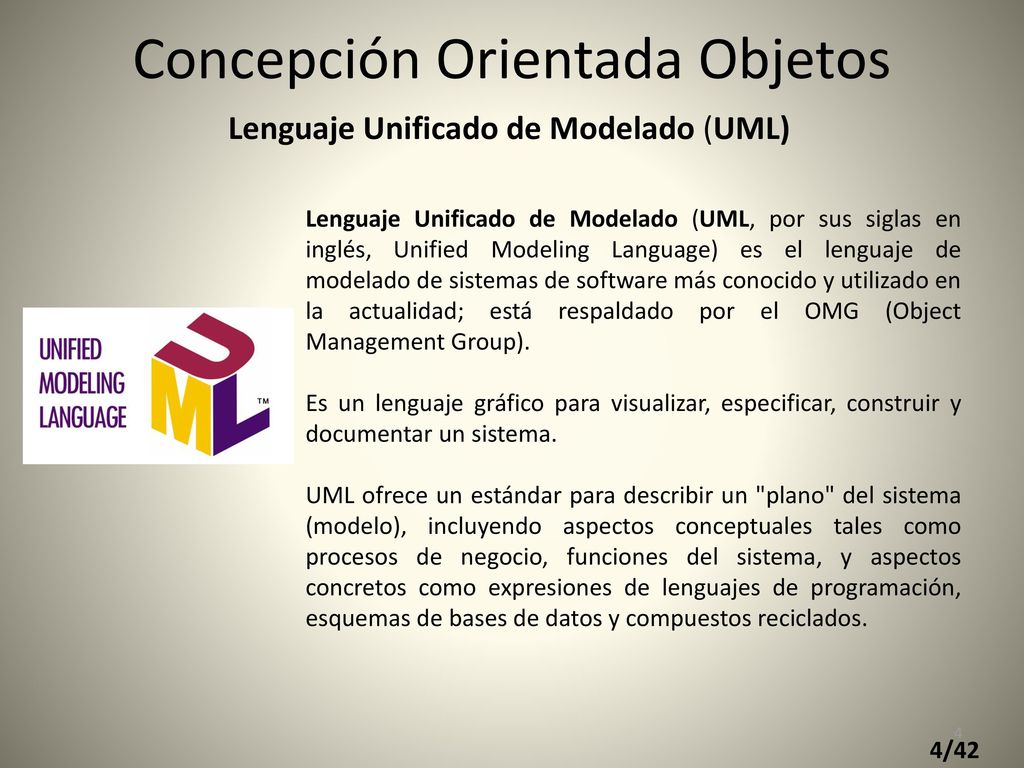 Concepción Orientada Objetos

Lenguaje Unificado de Modelado (UML)

UNIFIED MODELING LANGUAGE

UML™

Lenguaje Unificado de Modelado (UML, por sus siglas en inglés, Unified Modeling Language) es el lenguaje de modelado de sistemas de software más conocido y utilizado en la actualidad; está respaldado por el OMG (Object Management Group).

Es un lenguaje gráfico para visualizar, especificar, construir y documentar un sistema.

UML ofrece un estándar para describir un "plano" del sistema (modelo), incluyendo aspectos conceptuales tales como procesos de negocio, funciones del sistema, y aspectos concretos como expresiones de lenguajes de programación, esquemas de bases de datos y compuestos reciclados.

4

4/42